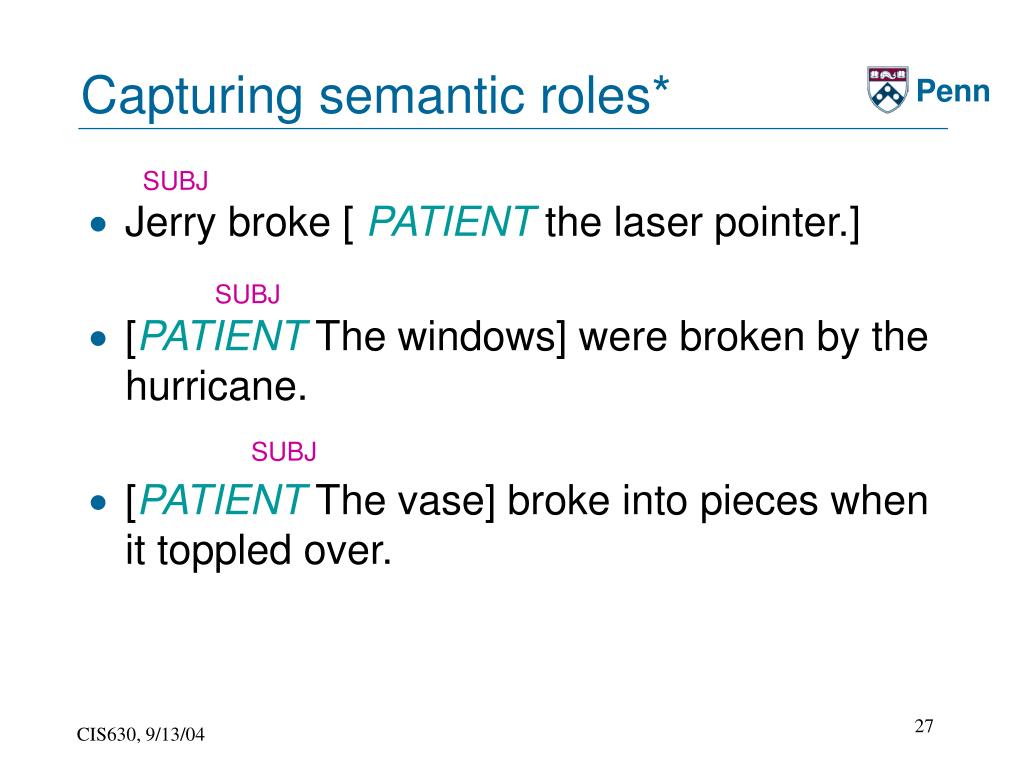 Capturing semantic roles*

Penn

SUBJ

• Jerry broke [ PATIENT the laser pointer.]

SUBJ

• [PATIENT The windows] were broken by the hurricane.

SUBJ

• [PATIENT The vase] broke into pieces when it toppled over.

CIS630, 9/13/04

27